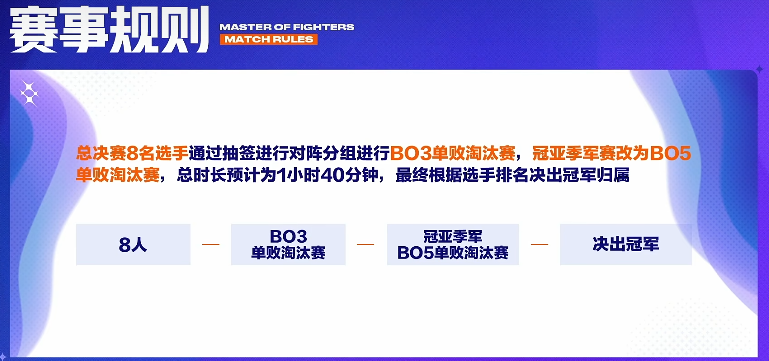 赛事规则

MASTER OF FIGHTERS
MATCH RULES

总决赛8名选手通过抽签进行对阵分组进行BO3单败淘汰赛，冠亚季军赛改为BO5单败淘汰赛，总时长预计为1小时40分钟，最终根据选手排名决出冠军归属

8人 — BO3 单败淘汰赛 — 冠亚季军 BO5单败淘汰赛 — 决出冠军